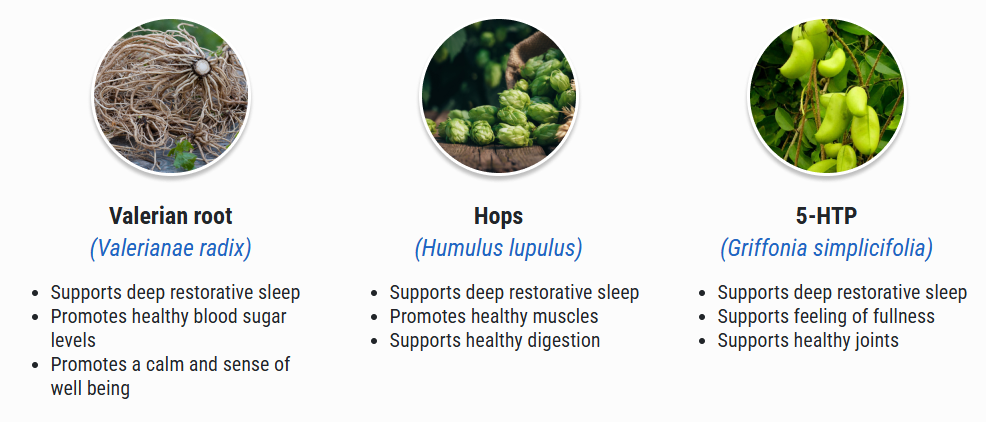 Valerian root
(Valerianae radix)

- Supports deep restorative sleep
- Promotes healthy blood sugar levels
- Promotes a calm and sense of well being

Hops
(Humulus lupulus)

- Supports deep restorative sleep
- Promotes healthy muscles
- Supports healthy digestion

5-HTP
(Griffonia simplicifolia)

- Supports deep restorative sleep
- Supports feeling of fullness
- Supports healthy joints